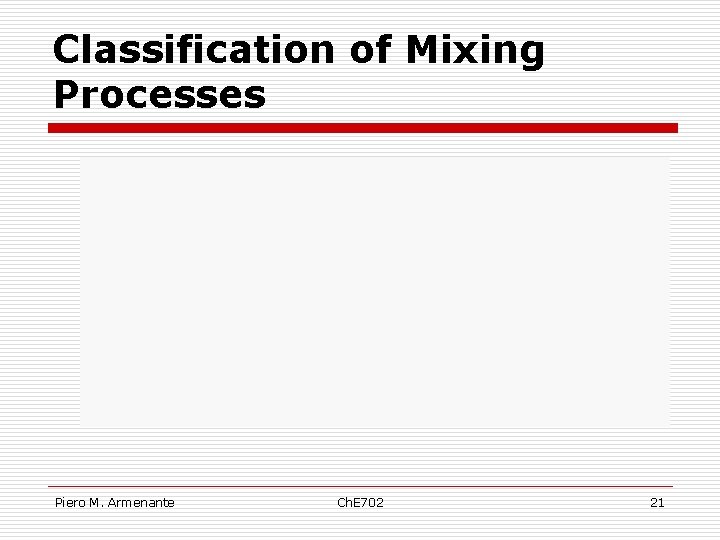 Classification of Mixing Processes

Piero M. Armenante

ChE702

21